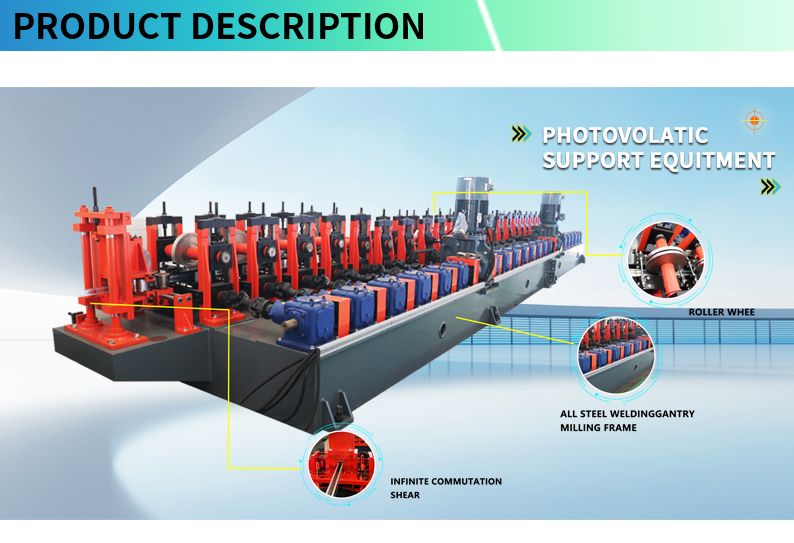 PRODUCT DESCRIPTION

PHOTOVOLATIC SUPPORT EQUITMENT

ROLLER WHEE

ALL STEEL WELDINGGANTRY MILLING FRAME

INFINITE COMMUTATION SHEAR